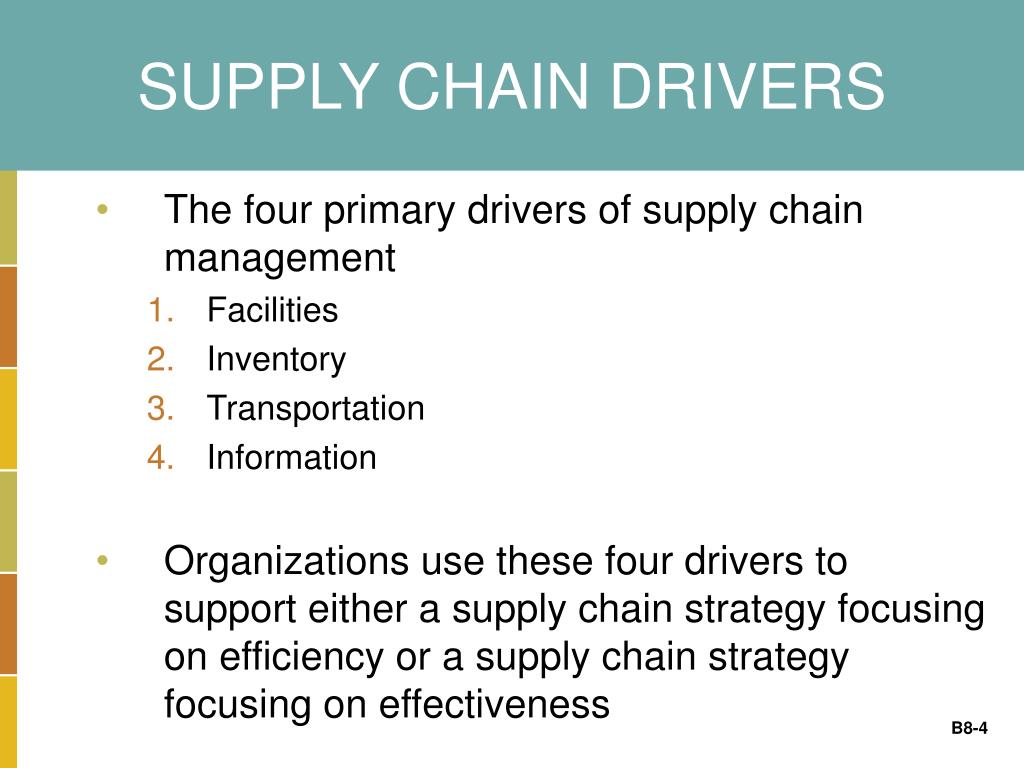 SUPPLY CHAIN DRIVERS

• The four primary drivers of supply chain management
1. Facilities
2. Inventory
3. Transportation
4. Information

• Organizations use these four drivers to support either a supply chain strategy focusing on efficiency or a supply chain strategy focusing on effectiveness

B8-4